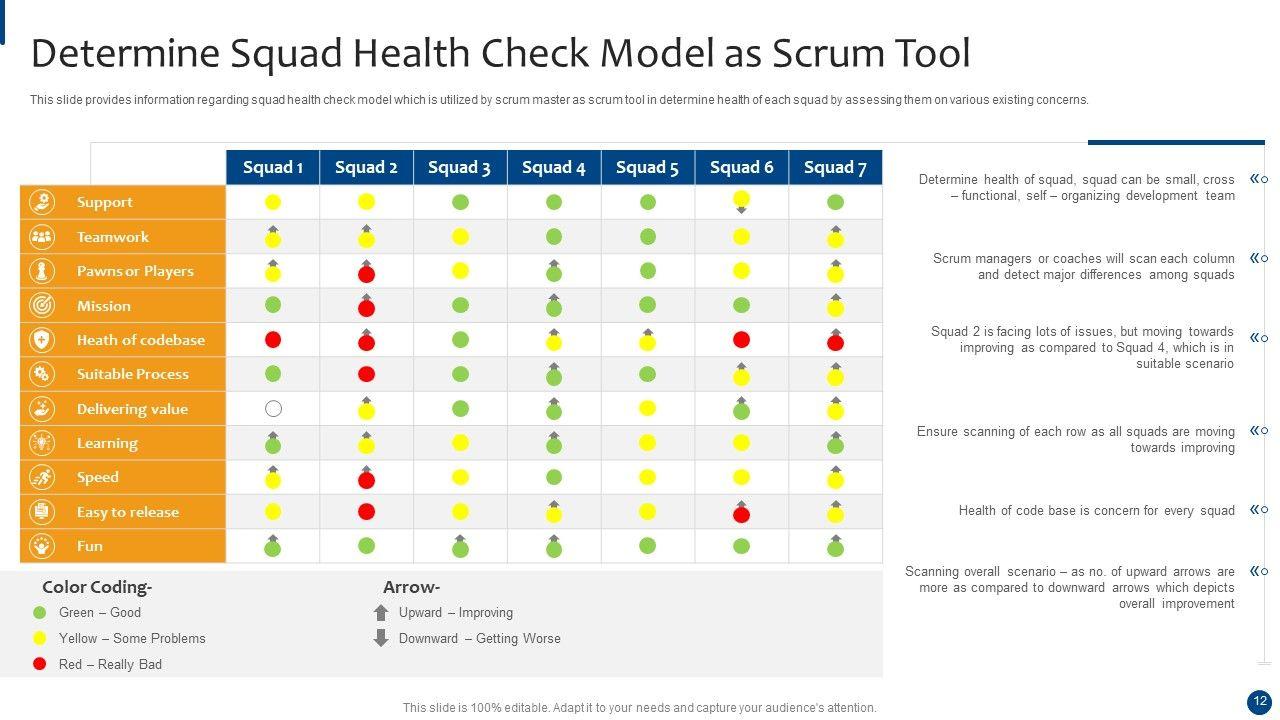 Determine Squad Health Check Model as Scrum Tool

This slide provides information regarding squad health check model which is utilized by scrum master as scrum tool in determine health of each squad by assessing them on various existing concerns.

| | Squad 1 | Squad 2 | Squad 3 | Squad 4 | Squad 5 | Squad 6 | Squad 7 |
|---|---|---|---|---|---|---|---|
| Support | | | | | | | |
| Teamwork | | | | | | | |
| Pawns or Players | | | | | | | |
| Mission | | | | | | | |
| Heath of codebase | | | | | | | |
| Suitable Process | | | | | | | |
| Delivering value | | | | | | | |
| Learning | | | | | | | |
| Speed | | | | | | | |
| Easy to release | | | | | | | |
| Fun | | | | | | | |

Color Coding-
Green – Good
Yellow – Some Problems
Red – Really Bad

Arrow-
Upward – Improving
Downward – Getting Worse

Determine health of squad, squad can be small, cross – functional, self – organizing development team

Scrum managers or coaches will scan each column and detect major differences among squads

Squad 2 is facing lots of issues, but moving towards improving as compared to Squad 4, which is in suitable scenario

Ensure scanning of each row as all squads are moving towards improving

Health of code base is concern for every squad

Scanning overall scenario – as no. of upward arrows are more as compared to downward arrows which depicts overall improvement

This slide is 100% editable. Adapt it to your needs and capture your audience's attention.

12